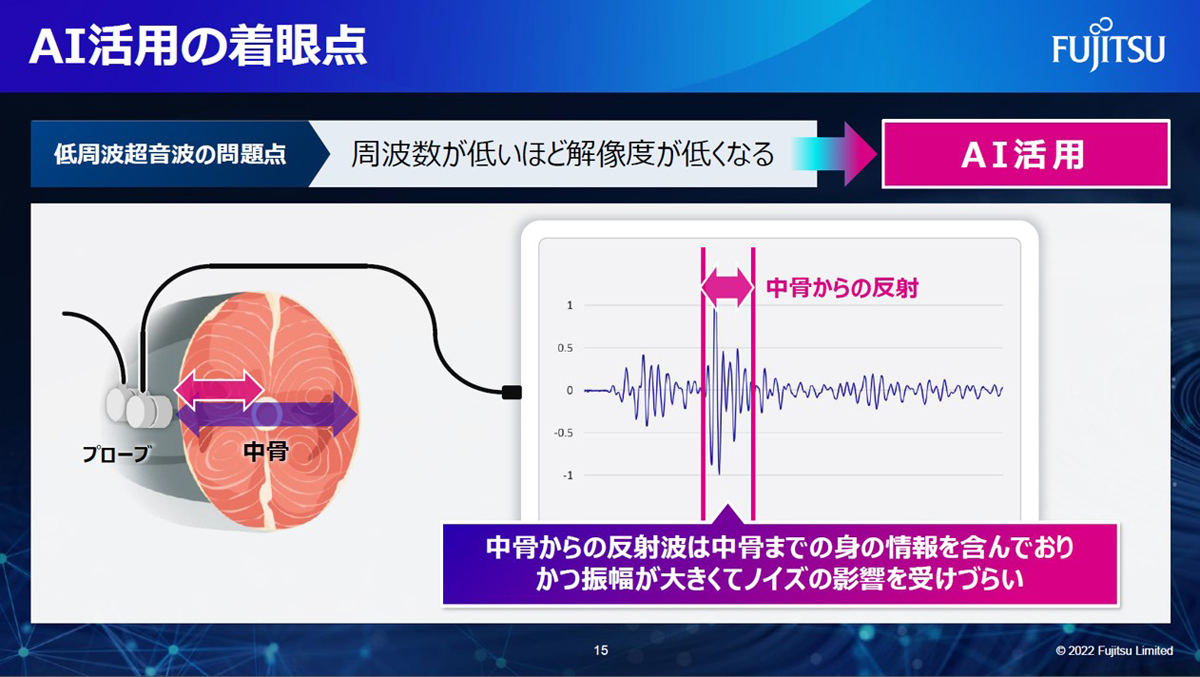 AI活用の着眼点

FUJITSU

低周波超音波の問題点

周波数が低いほど解像度が低くなる

AI活用

プローブ

中骨

中骨からの反射

1

0.5

0

-0.5

-1

中骨からの反射波は中骨までの身の情報を含んでおり
かつ振幅が大きくてノイズの影響を受けづらい

15

© 2022 Fujitsu Limited